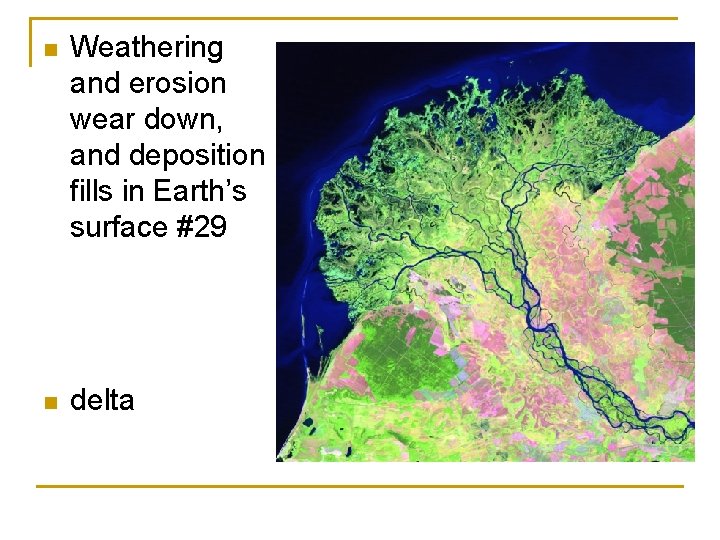 Weathering and erosion wear down, and deposition fills in Earth’s surface #29

delta